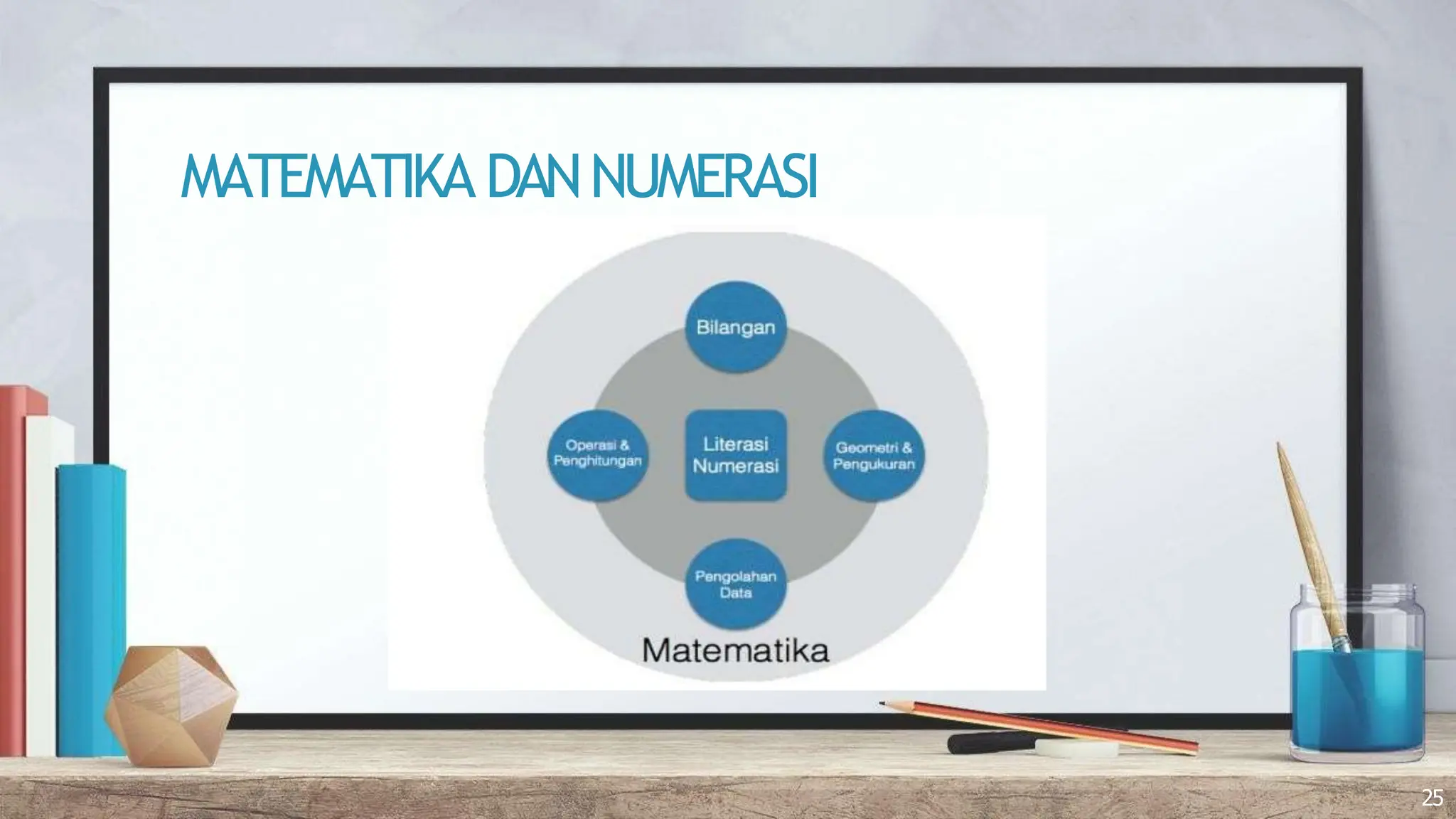 MATEMATIKA DAN NUMERASI

Bilangan

Operasi & Penghitungan

Literasi Numerasi

Geometri & Pengukuran

Pengolahan Data

Matematika

25